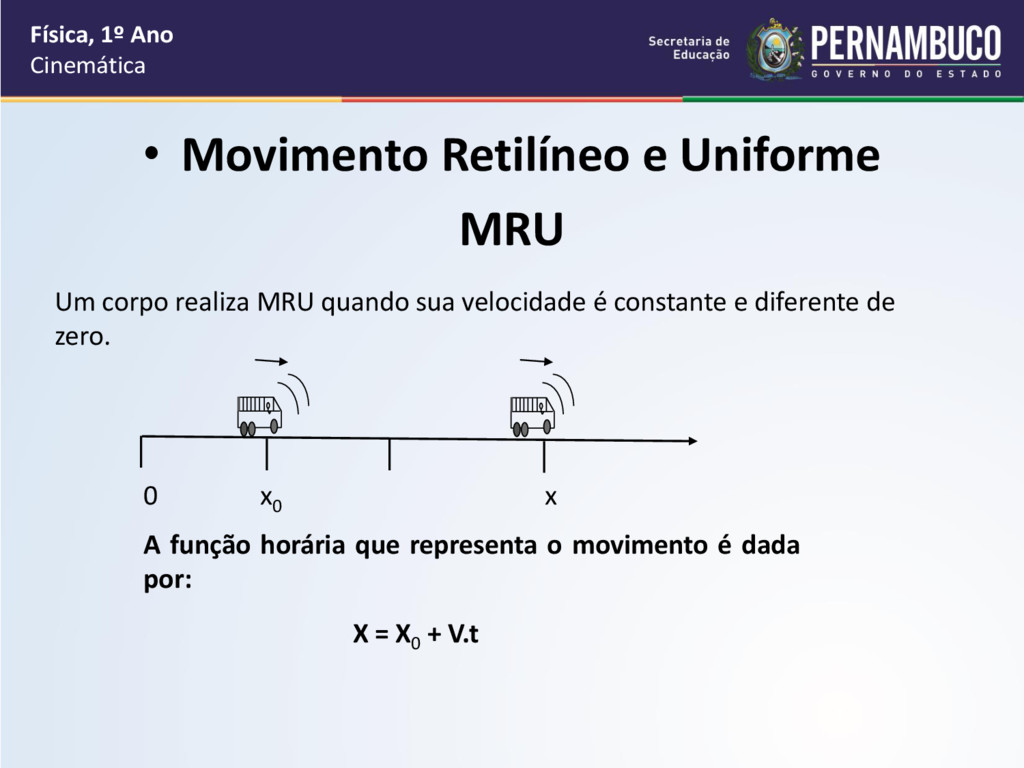 Física, 1º Ano
Cinemática

Secretaria de Educação

PERNAMBUCO
GOVERNO DO ESTADO

• Movimento Retilíneo e Uniforme
MRU

Um corpo realiza MRU quando sua velocidade é constante e diferente de zero.

0 $x_0$ x

A função horária que representa o movimento é dada por:

$X = X_0 + V.t$